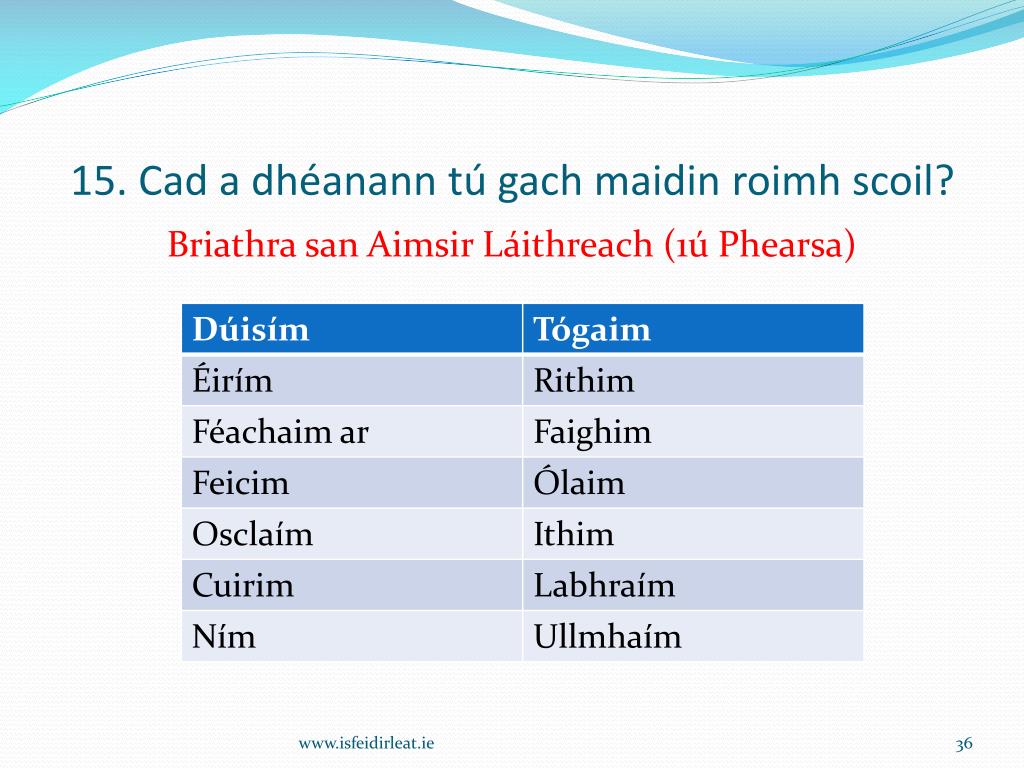 15. Cad a dhéanann tú gach maidin roimh scoil?

Briathra san Aimsir Láithreach (1ú Phearsa)

| Dúisím | Tógaim |
|---|---|
| Éirím | Rithim |
| Féachaim ar | Faighim |
| Feicim | Ólaim |
| Osclaím | Ithim |
| Cuirim | Labhraím |
| Ním | Ullmhaím |

www.isfeidirleat.ie

36